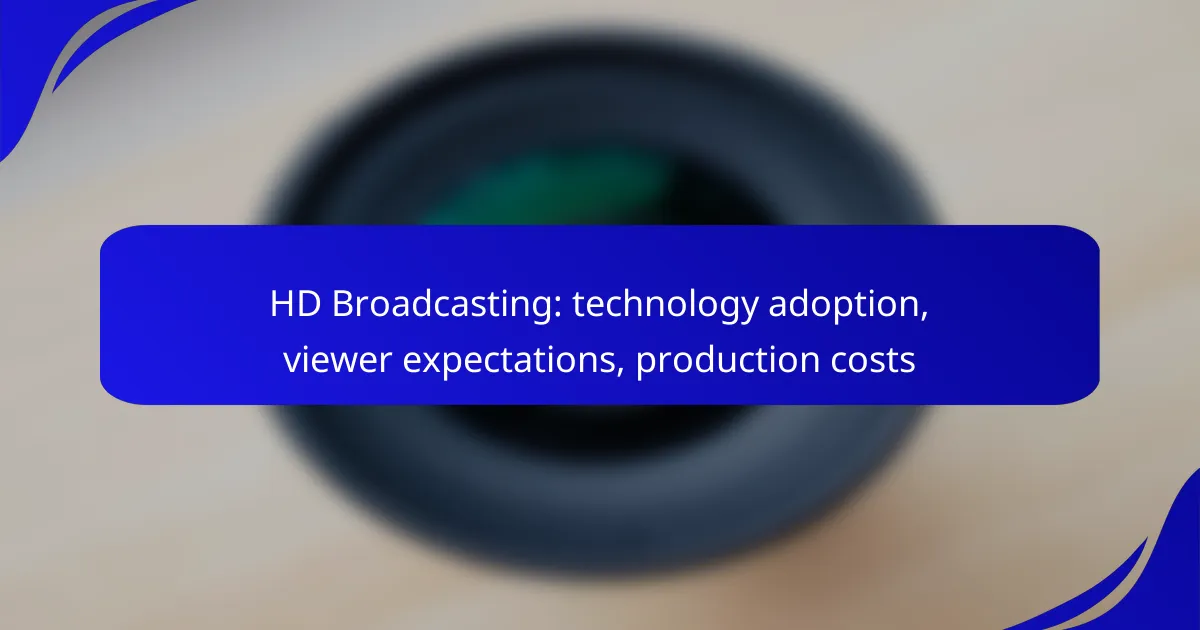 HD Broadcasting: technology adoption, viewer expectations, production costs